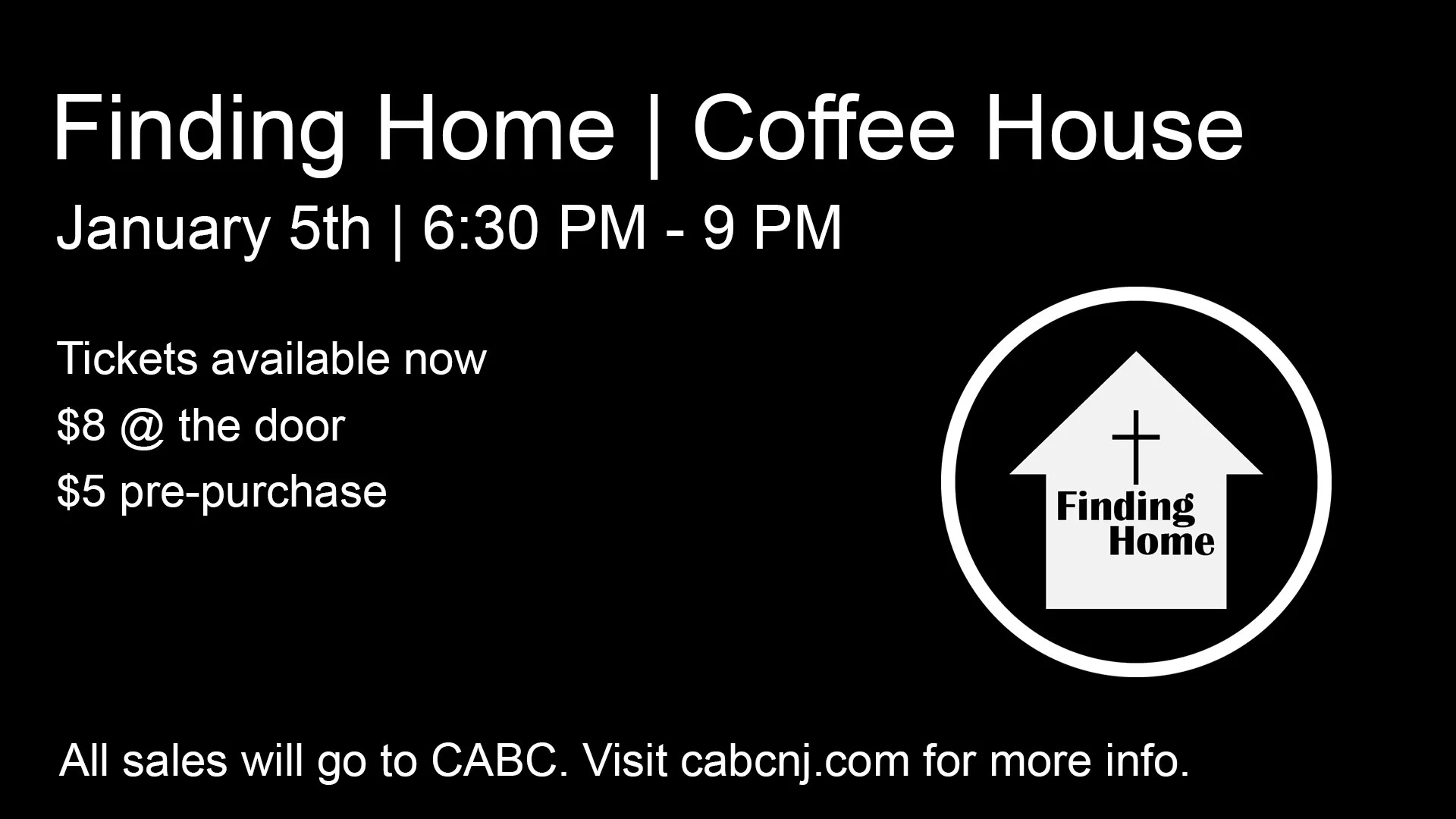 Finding Home | Coffee House

January 5th | 6:30 PM - 9 PM

Tickets available now

\$8 @ the door

\$5 pre-purchase

Finding Home

All sales will go to CABC. Visit cabcnj.com for more info.